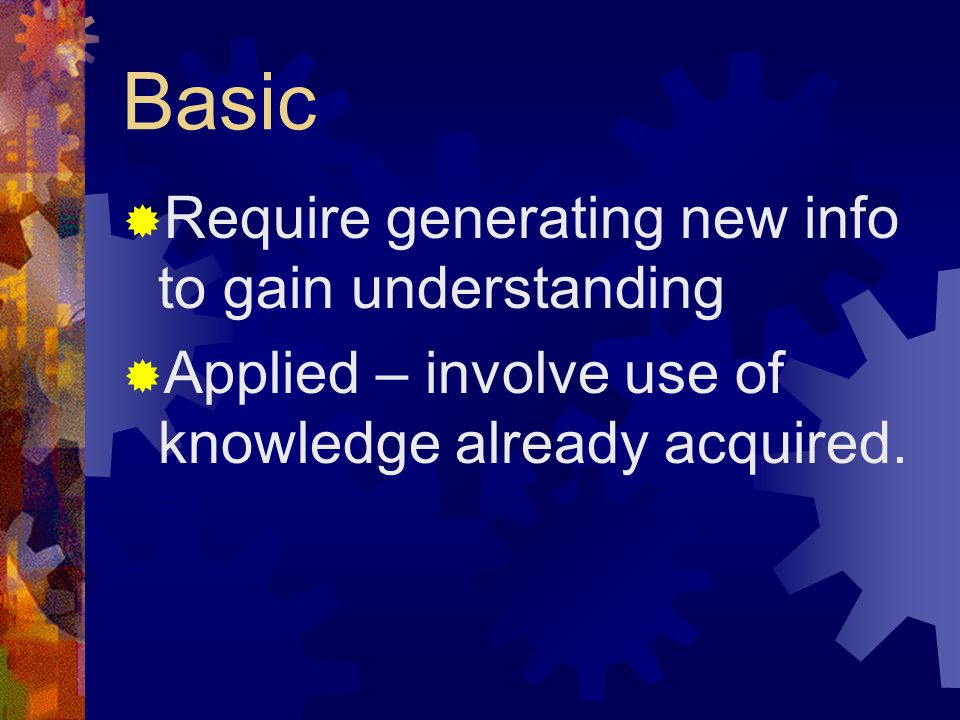 Basic

Require generating new info to gain understanding

Applied – involve use of knowledge already acquired.